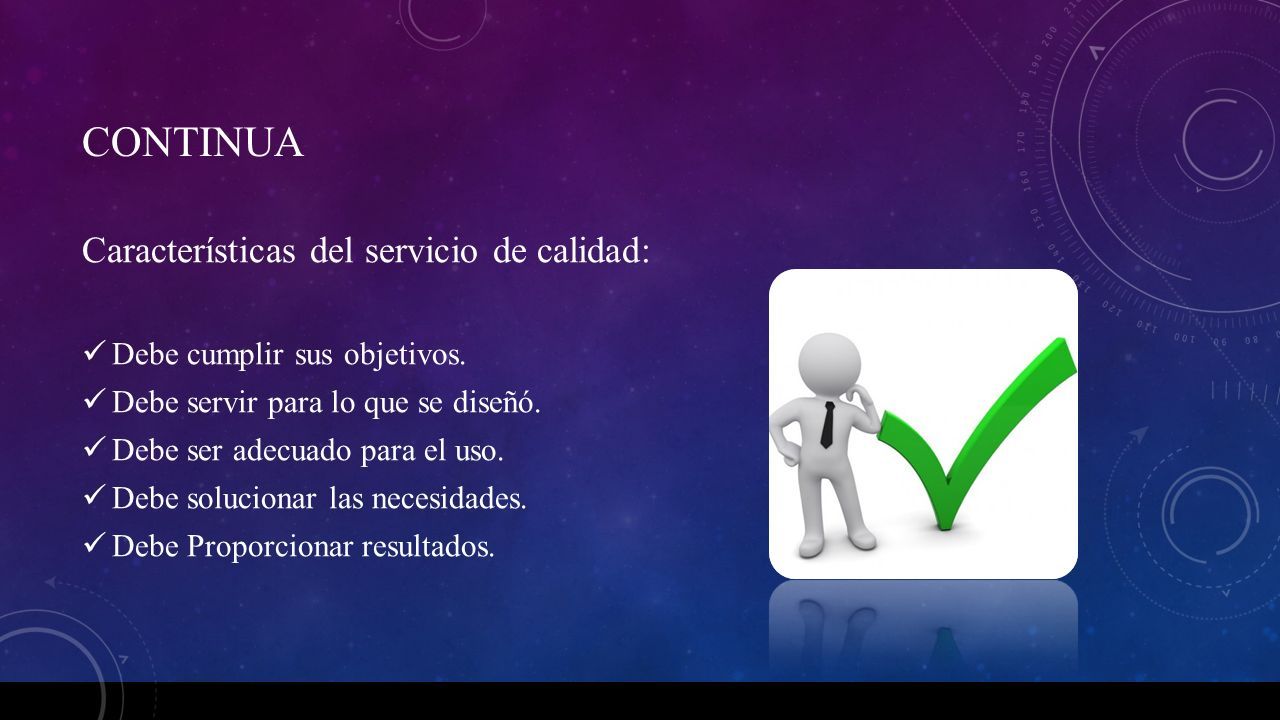 CONTINUA

Características del servicio de calidad:

✓ Debe cumplir sus objetivos.
✓ Debe servir para lo que se diseñó.
✓ Debe ser adecuado para el uso.
✓ Debe solucionar las necesidades.
✓ Debe Proporcionar resultados.